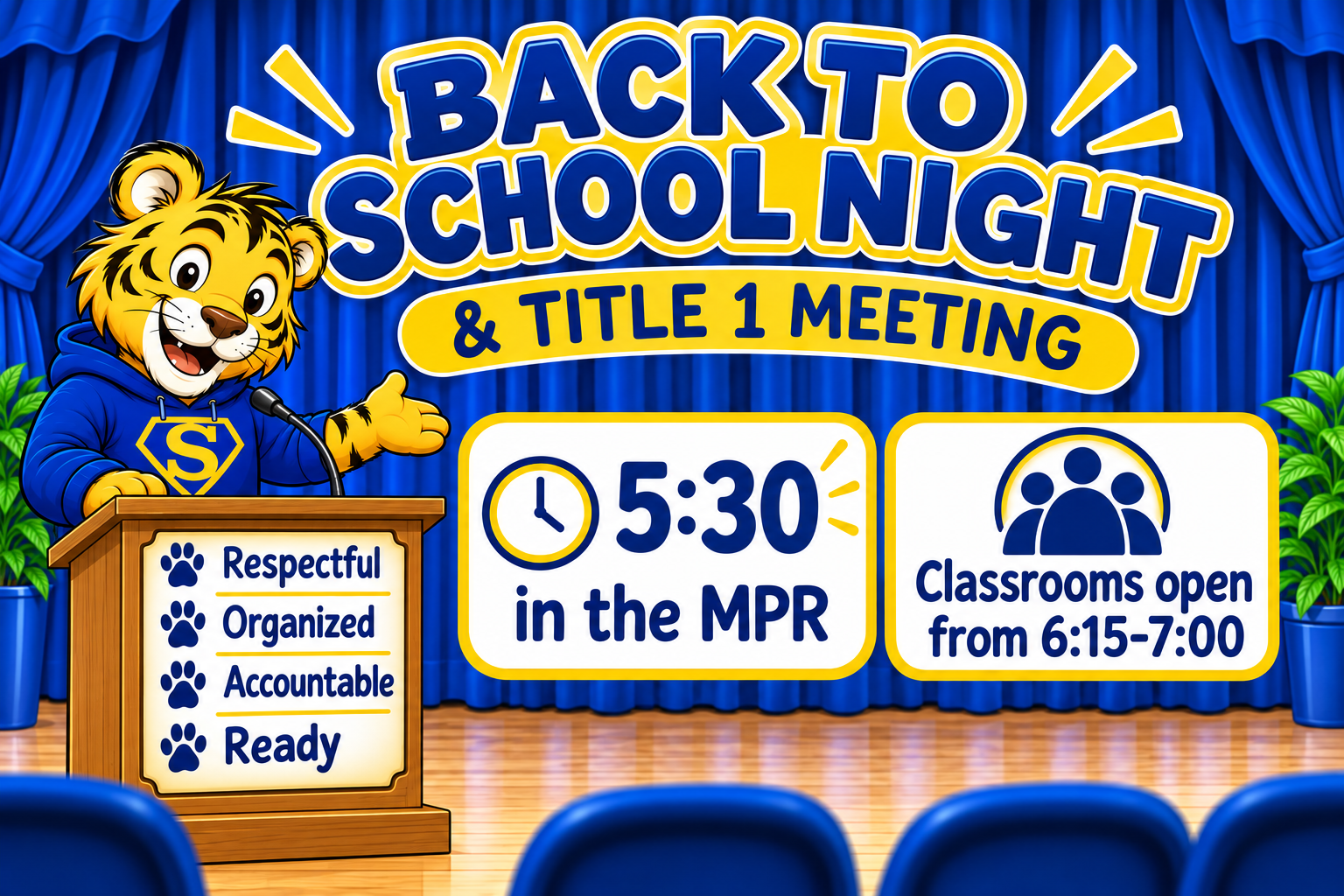 BACK TO SCHOOL NIGHT

& TITLE 1 MEETING

S

Respectful
Organized
Accountable
Ready

5:30
in the MPR

Classrooms open from 6:15-7:00